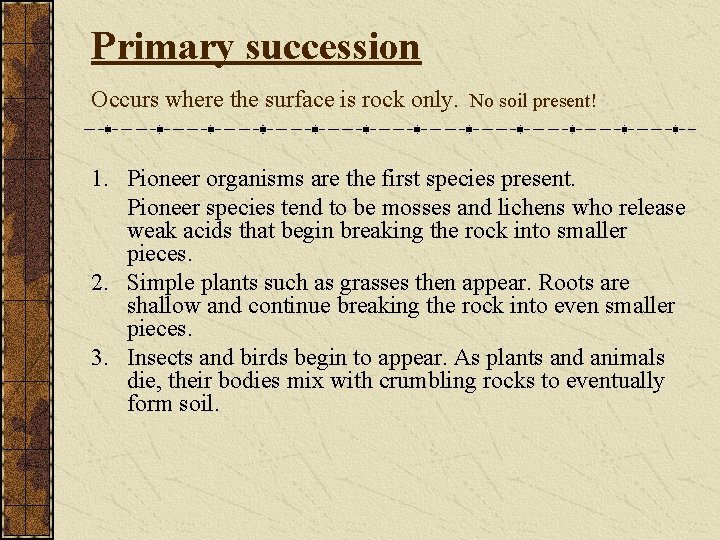 Primary succession

Occurs where the surface is rock only. No soil present!

1. Pioneer organisms are the first species present.

Pioneer species tend to be mosses and lichens who release weak acids that begin breaking the rock into smaller pieces.

2. Simple plants such as grasses then appear. Roots are shallow and continue breaking the rock into even smaller pieces.

3. Insects and birds begin to appear. As plants and animals die, their bodies mix with crumbling rocks to eventually form soil.